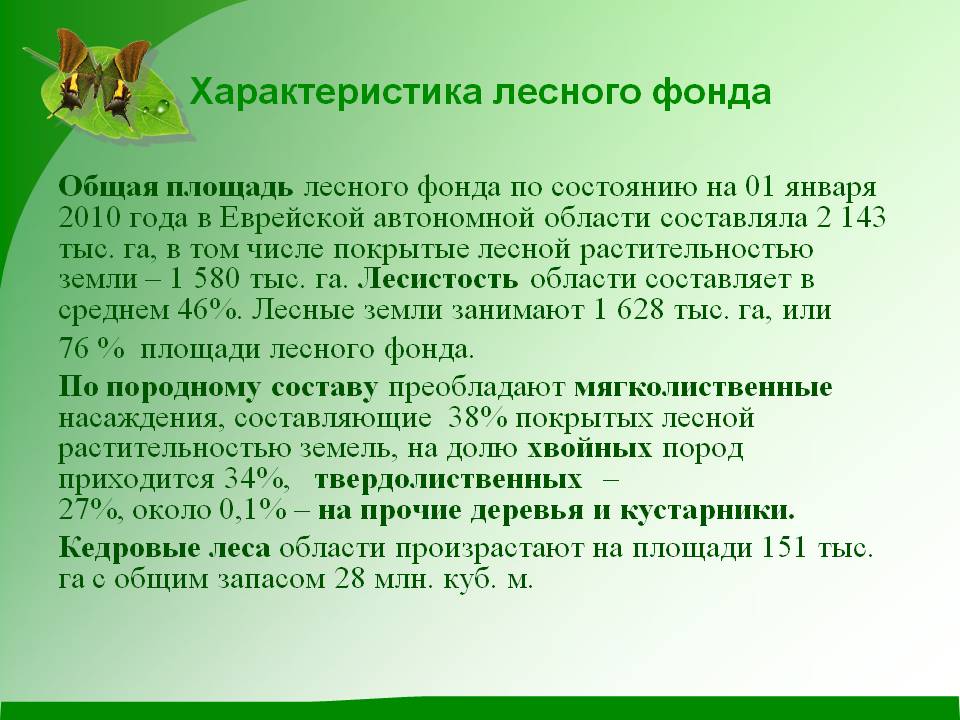 Характеристика лесного фонда

Общая площадь лесного фонда по состоянию на 01 января 2010 года в Еврейской автономной области составляла 2 143 тыс. га, в том числе покрытые лесной растительностью земли – 1 580 тыс. га. Лесистость области составляет в среднем 46%. Лесные земли занимают 1 628 тыс. га, или 76 % площади лесного фонда.

По породному составу преобладают мягколиственные насаждения, составляющие 38% покрытых лесной растительностью земель, на долю хвойных пород приходится 34%, твердолиственных – 27%, около 0,1% – на прочие деревья и кустарники.

Кедровые леса области произрастают на площади 151 тыс. га с общим запасом 28 млн. куб. м.